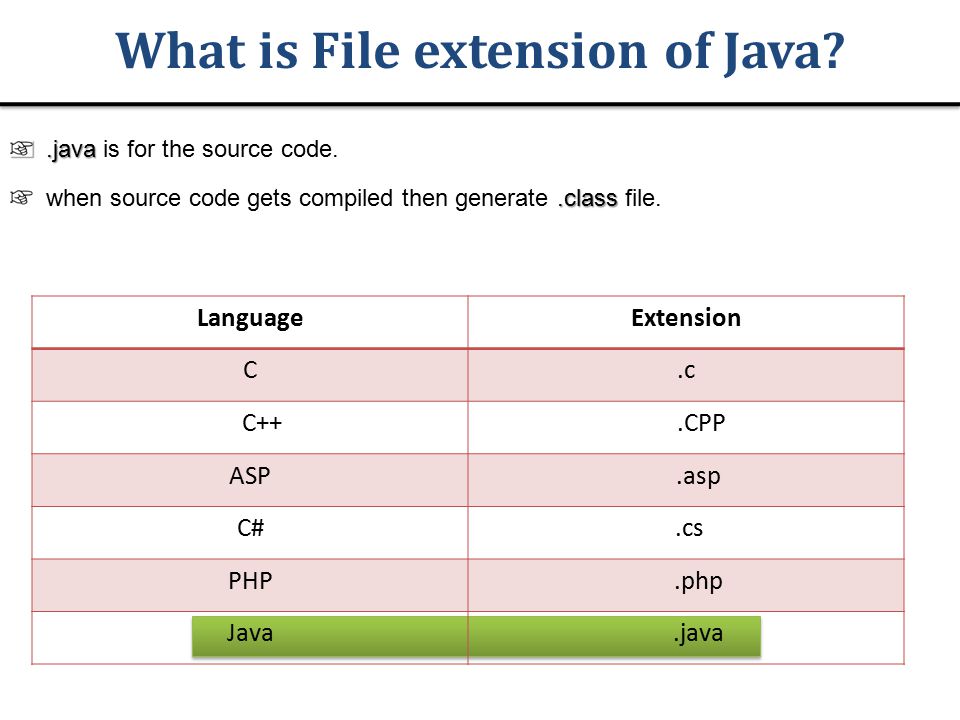 What is File extension of Java?

☞ .java is for the source code.

☞ when source code gets compiled then generate .class file.

| Language | Extension |
|---|---|
| C | .c |
| C++ | .CPP |
| ASP | .asp |
| C# | .cs |
| PHP | .php |
| Java | .java |